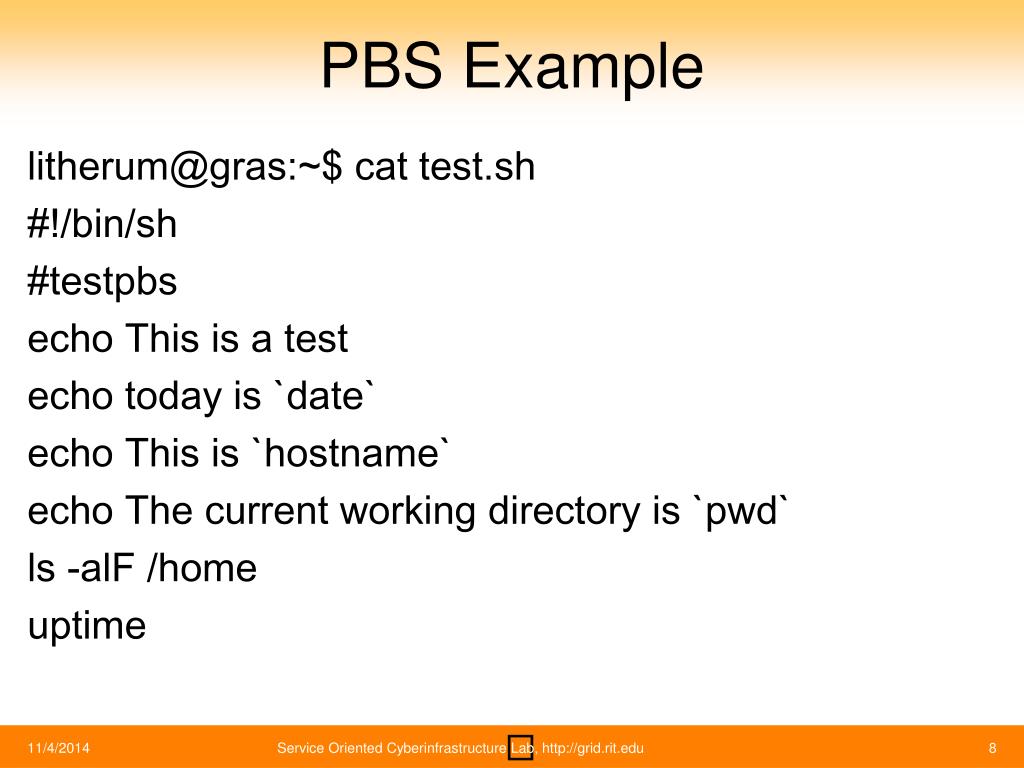 PBS Example

litherum@gras:~$ cat test.sh
#!/bin/sh
#testpbs
echo This is a test
echo today is `date`
echo This is `hostname`
echo The current working directory is `pwd`
ls -alF /home
uptime

11/4/2014

Service Oriented Cyberinfrastructure Lab, http://grid.rit.edu

8